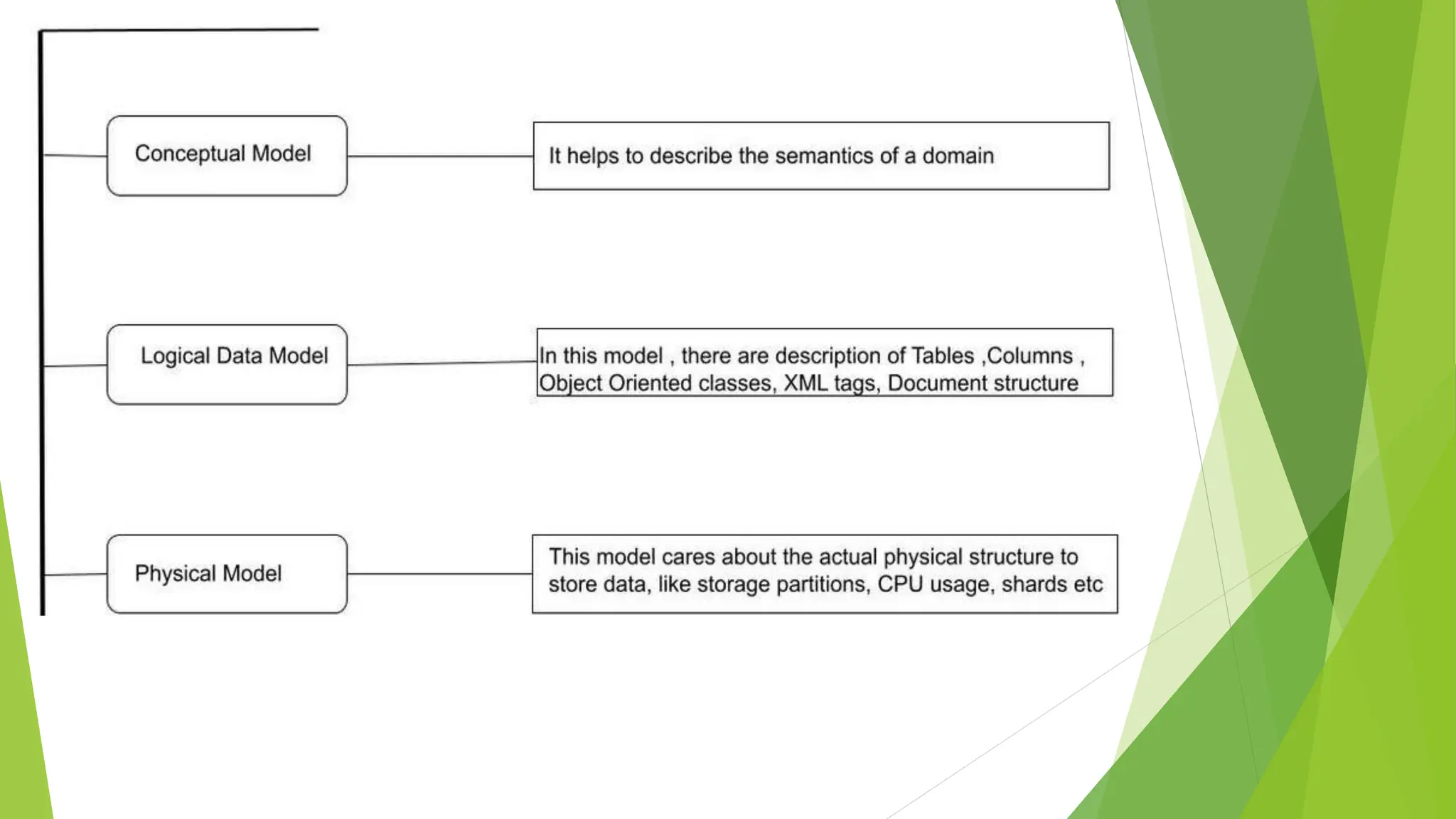 Conceptual Model

It helps to describe the semantics of a domain

Logical Data Model

In this model , there are description of Tables ,Columns , Object Oriented classes, XML tags, Document structure

Physical Model

This model cares about the actual physical structure to store data, like storage partitions, CPU usage, shards etc